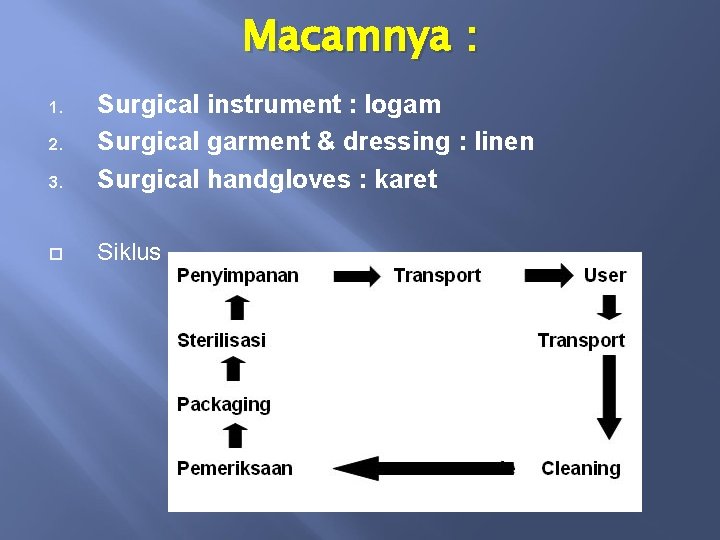 Macamnya :

1. Surgical instrument : logam
2. Surgical garment & dressing : linen
3. Surgical handgloves : karet

Siklus

Penyimpanan
Transport
User
Transport
Cleaning
Pemeriksaan
Packaging
Sterilisasi